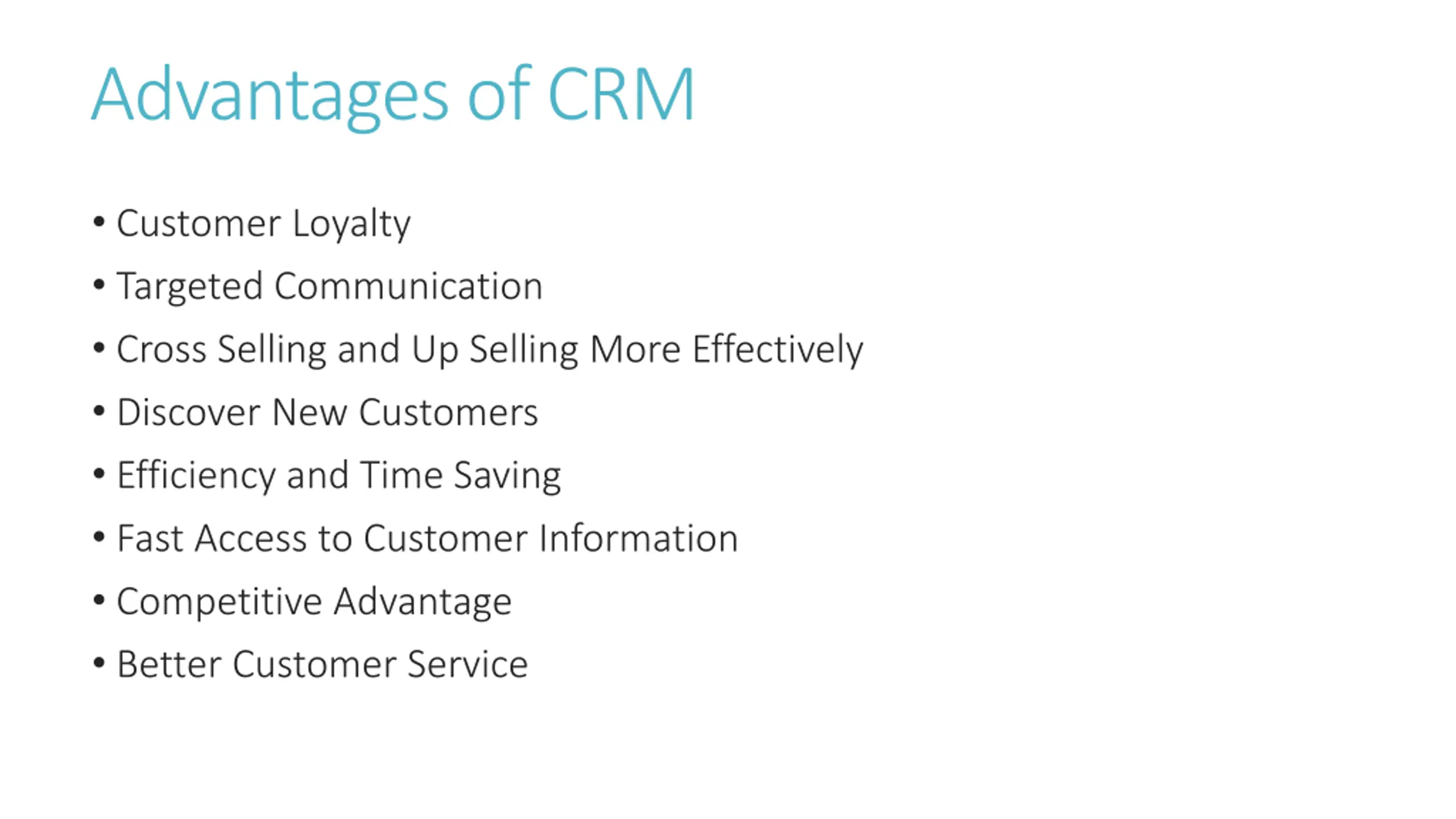 Advantages of CRM

• Customer Loyalty
• Targeted Communication
• Cross Selling and Up Selling More Effectively
• Discover New Customers
• Efficiency and Time Saving
• Fast Access to Customer Information
• Competitive Advantage
• Better Customer Service